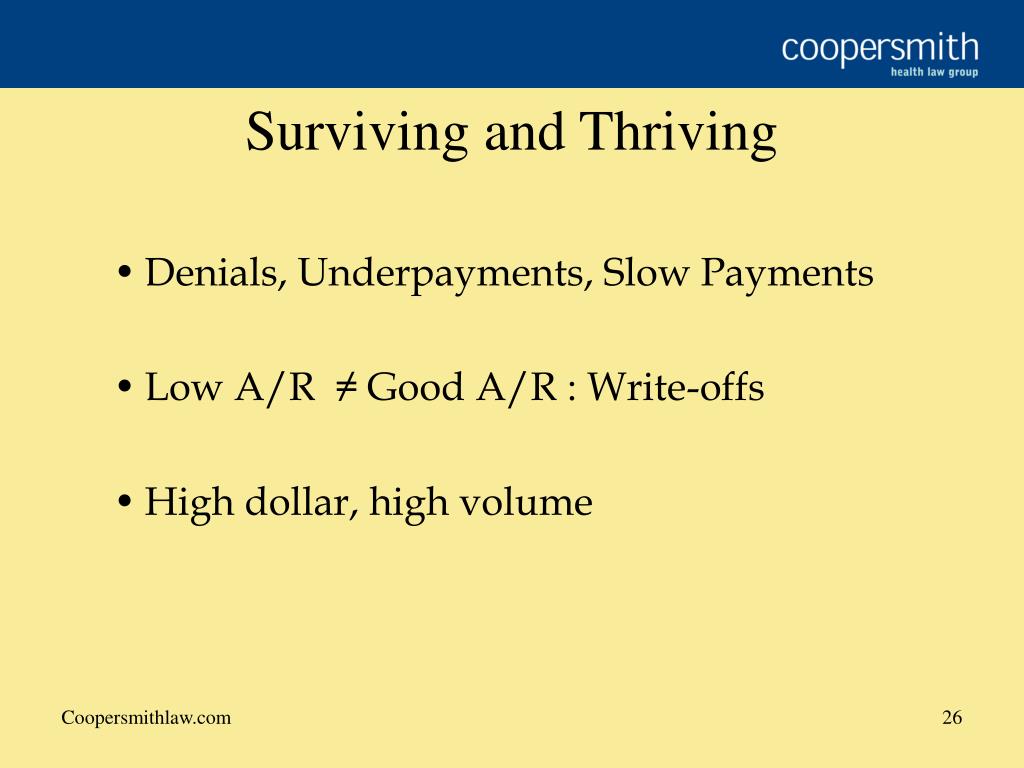 coopersmith
health law group

Surviving and Thriving

• Denials, Underpayments, Slow Payments

• Low A/R $\neq$ Good A/R : Write-offs

• High dollar, high volume

Coopersmithlaw.com

26